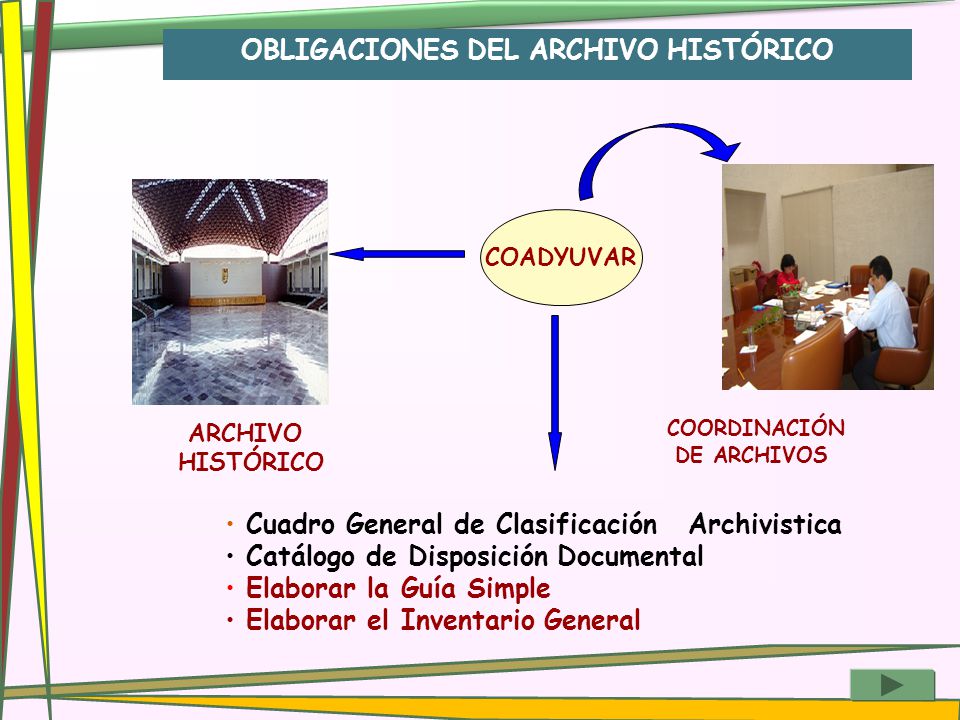 OBLIGACIONES DEL ARCHIVO HISTÓRICO

COADYUVAR

ARCHIVO HISTÓRICO

COORDINACIÓN DE ARCHIVOS

• Cuadro General de Clasificación Archivistica
• Catálogo de Disposición Documental
• Elaborar la Guía Simple
• Elaborar el Inventario General